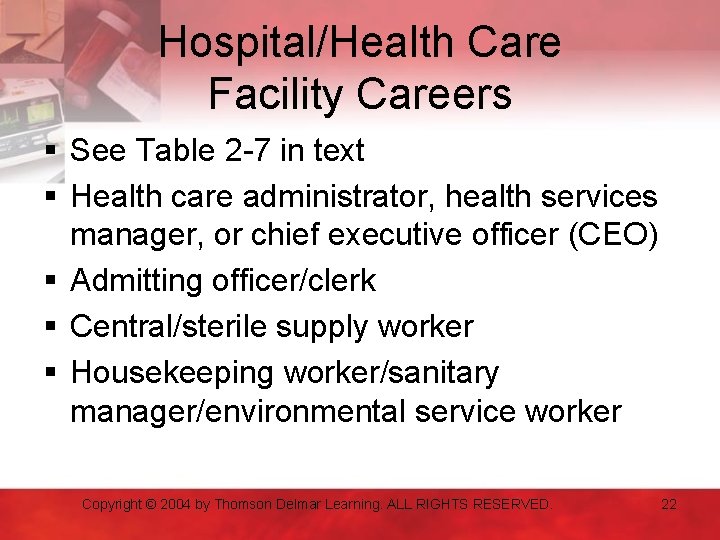 Hospital/Health Care Facility Careers

▪ See Table 2-7 in text
▪ Health care administrator, health services manager, or chief executive officer (CEO)
▪ Admitting officer/clerk
▪ Central/sterile supply worker
▪ Housekeeping worker/sanitary manager/environmental service worker

Copyright © 2004 by Thomson Delmar Learning. ALL RIGHTS RESERVED. 22